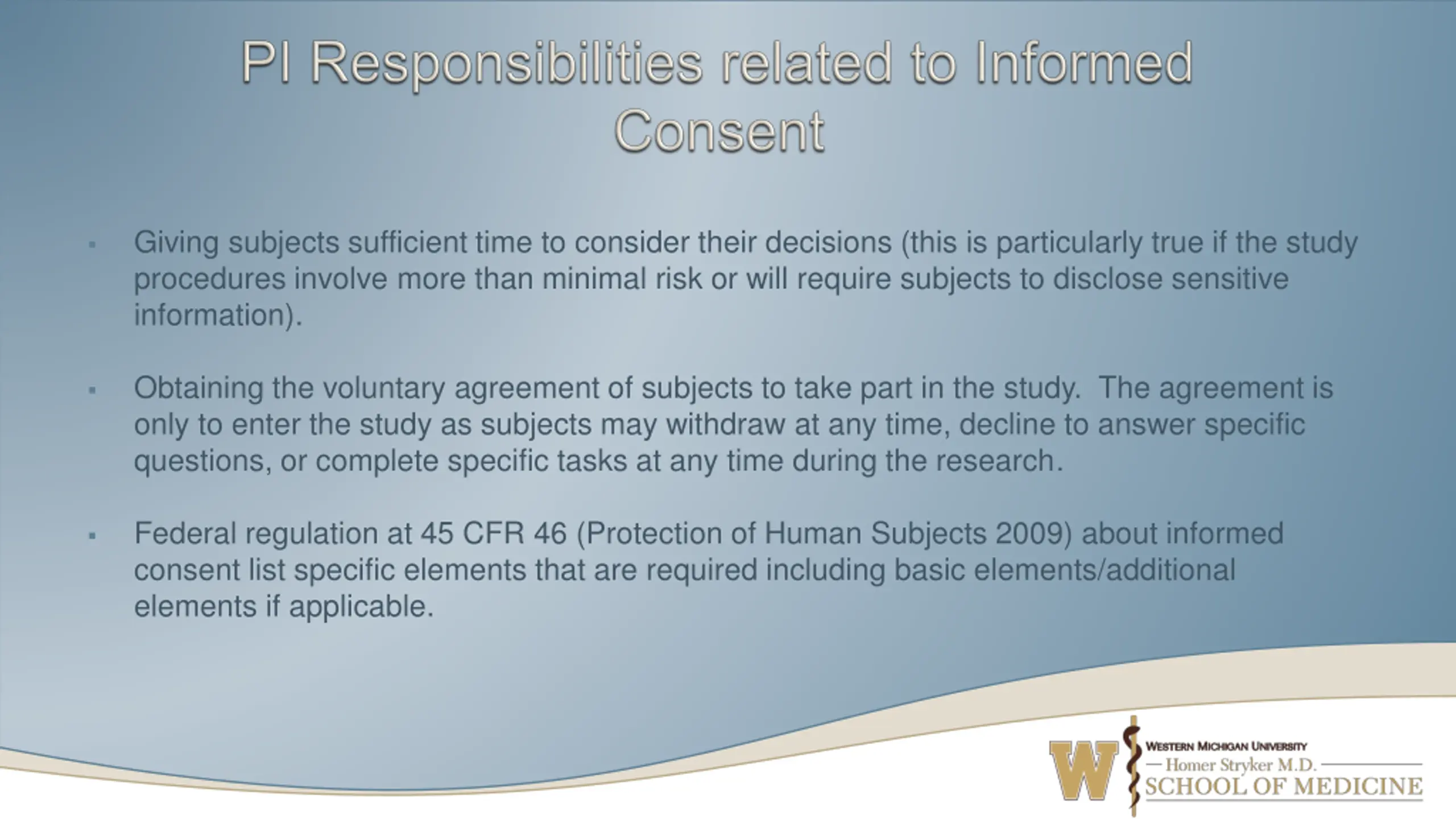 PI Responsibilities related to Informed Consent

▪ Giving subjects sufficient time to consider their decisions (this is particularly true if the study procedures involve more than minimal risk or will require subjects to disclose sensitive information).

▪ Obtaining the voluntary agreement of subjects to take part in the study. The agreement is only to enter the study as subjects may withdraw at any time, decline to answer specific questions, or complete specific tasks at any time during the research.

▪ Federal regulation at 45 CFR 46 (Protection of Human Subjects 2009) about informed consent list specific elements that are required including basic elements/additional elements if applicable.

W
WESTERN MICHIGAN UNIVERSITY
Homer Stryker M.D.
SCHOOL OF MEDICINE